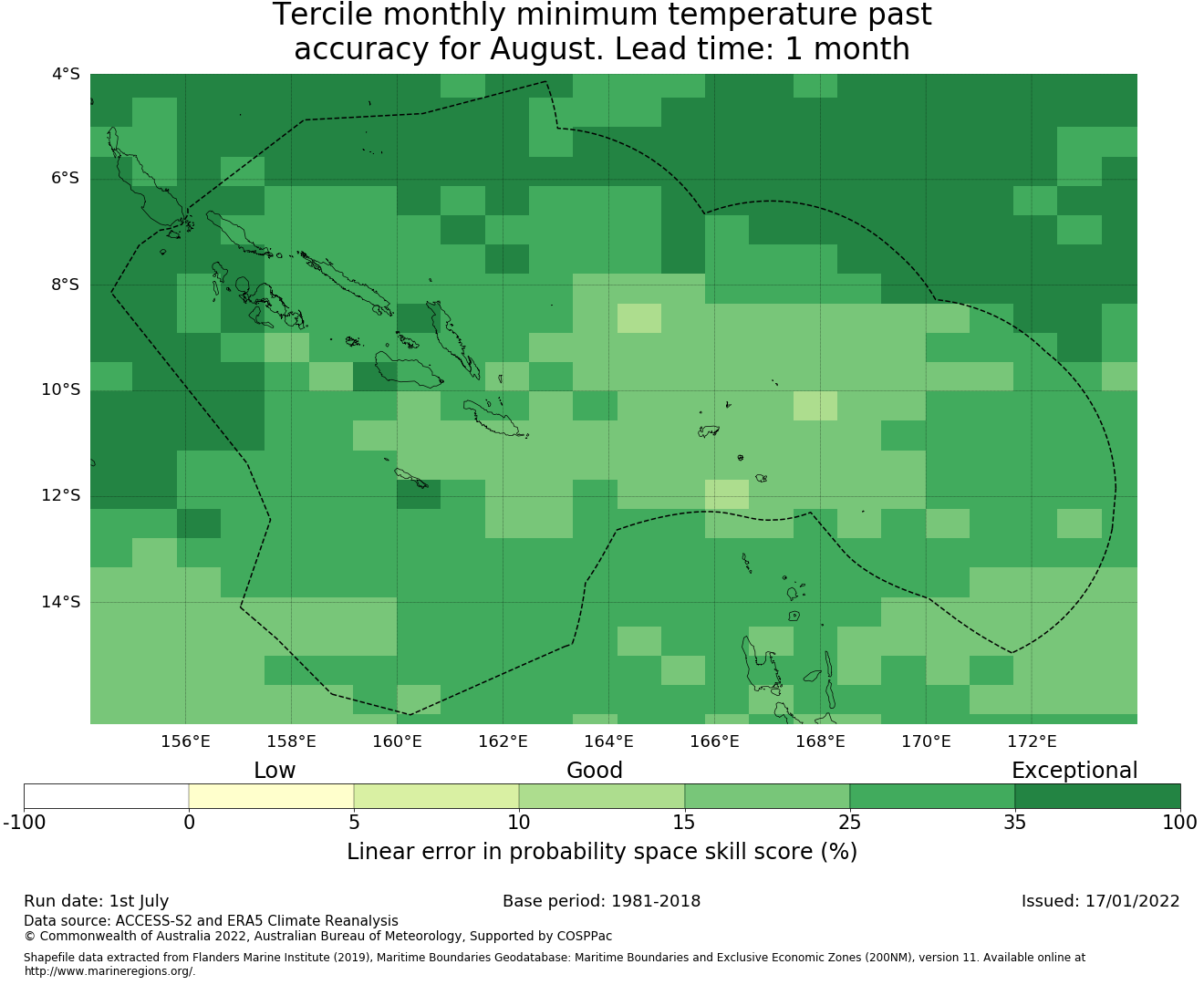 Tercile monthly minimum temperature past accuracy for August. Lead time: 1 month

4°S
6°S
8°S
10°S
12°S
14°S

156°E 158°E 160°E 162°E 164°E 166°E 168°E 170°E 172°E

Low Good Exceptional

-100 0 5 10 15 25 35 100

Linear error in probability space skill score (%)

Run date: 1st July
Base period: 1981-2018
Issued: 17/01/2022

Data source: ACCESS-S2 and ERA5 Climate Reanalysis
© Commonwealth of Australia 2022, Australian Bureau of Meteorology, Supported by COSPPac

Shapefile data extracted from Flanders Marine Institute (2019), Maritime Boundaries Geodatabase: Maritime Boundaries and Exclusive Economic Zones (200NM), version 11. Available online at http://www.marineregions.org/.